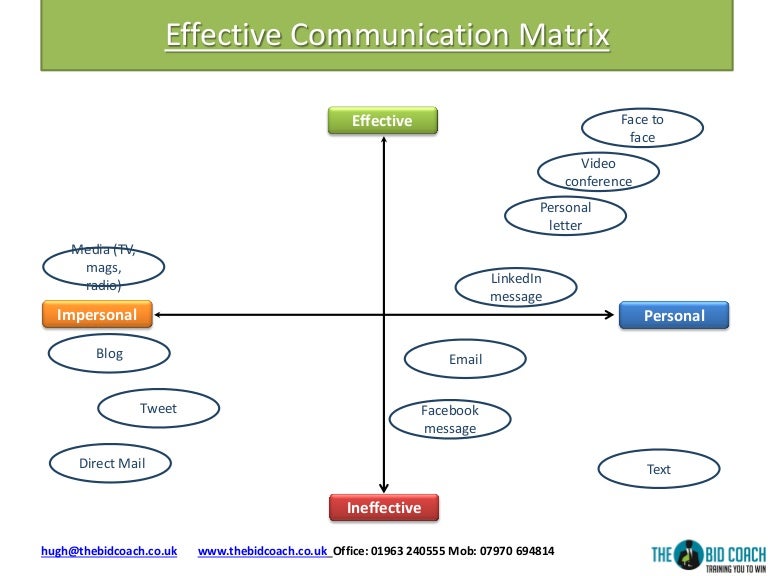 Effective Communication Matrix

Effective

Face to face

Video conference

Personal letter

Media (TV, mags, radio)

LinkedIn message

Impersonal

Personal

Blog

Email

Tweet

Facebook message

Direct Mail

Text

Ineffective

hugh@thebidcoach.co.uk www.thebidcoach.co.uk Office: 01963 240555 Mob: 07970 694814

THE BID COACH
TRAINING YOU TO WIN